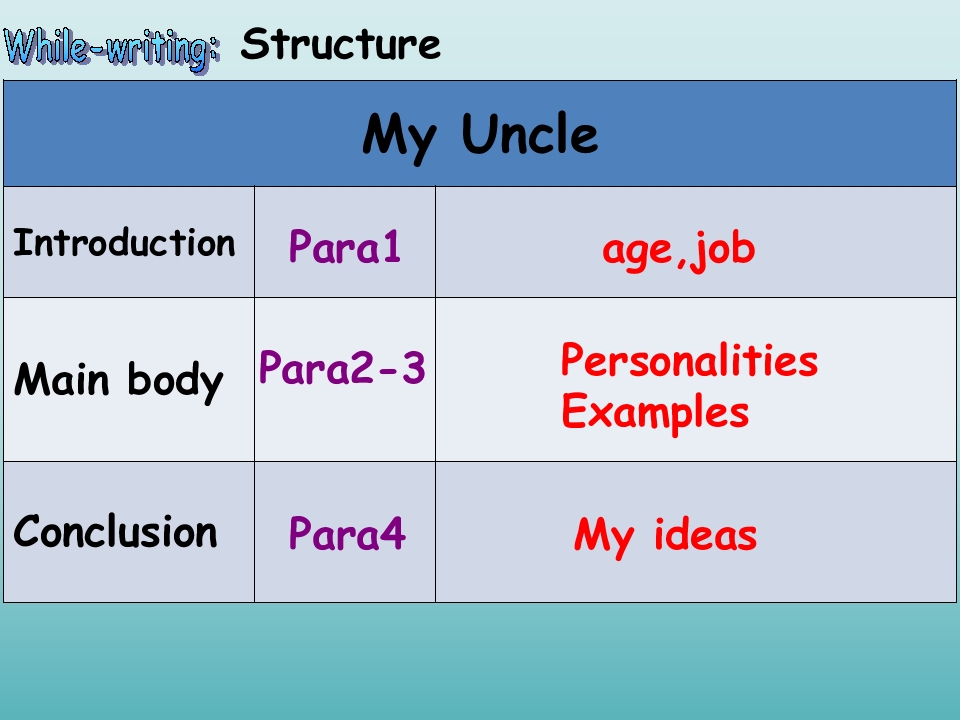 While-writing: Structure

| My Uncle | | |
|---|---|---|
| Introduction | Para1 | age,job |
| Main body | Para2-3 | Personalities Examples |
| Conclusion | Para4 | My ideas |